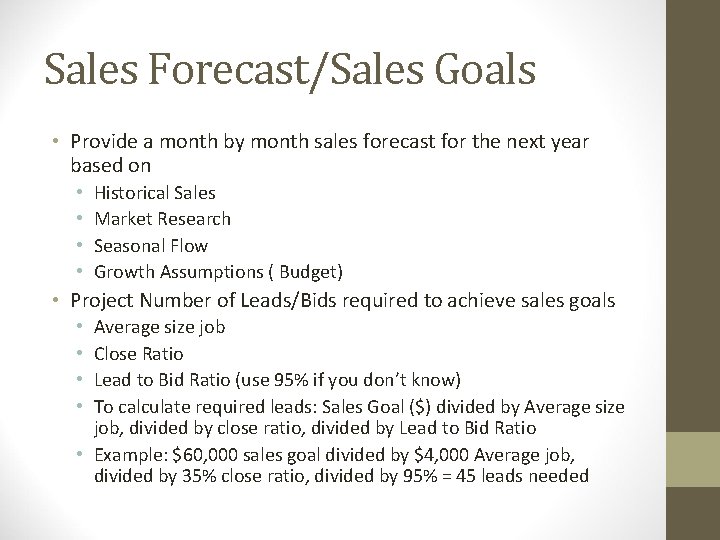 Sales Forecast/Sales Goals

• Provide a month by month sales forecast for the next year based on
  • Historical Sales
  • Market Research
  • Seasonal Flow
  • Growth Assumptions ( Budget)
• Project Number of Leads/Bids required to achieve sales goals
  • Average size job
  • Close Ratio
  • Lead to Bid Ratio (use 95% if you don't know)
  • To calculate required leads: Sales Goal (\$) divided by Average size job, divided by close ratio, divided by Lead to Bid Ratio
  • Example: \$60,000 sales goal divided by \$4,000 Average job, divided by 35% close ratio, divided by 95% = 45 leads needed